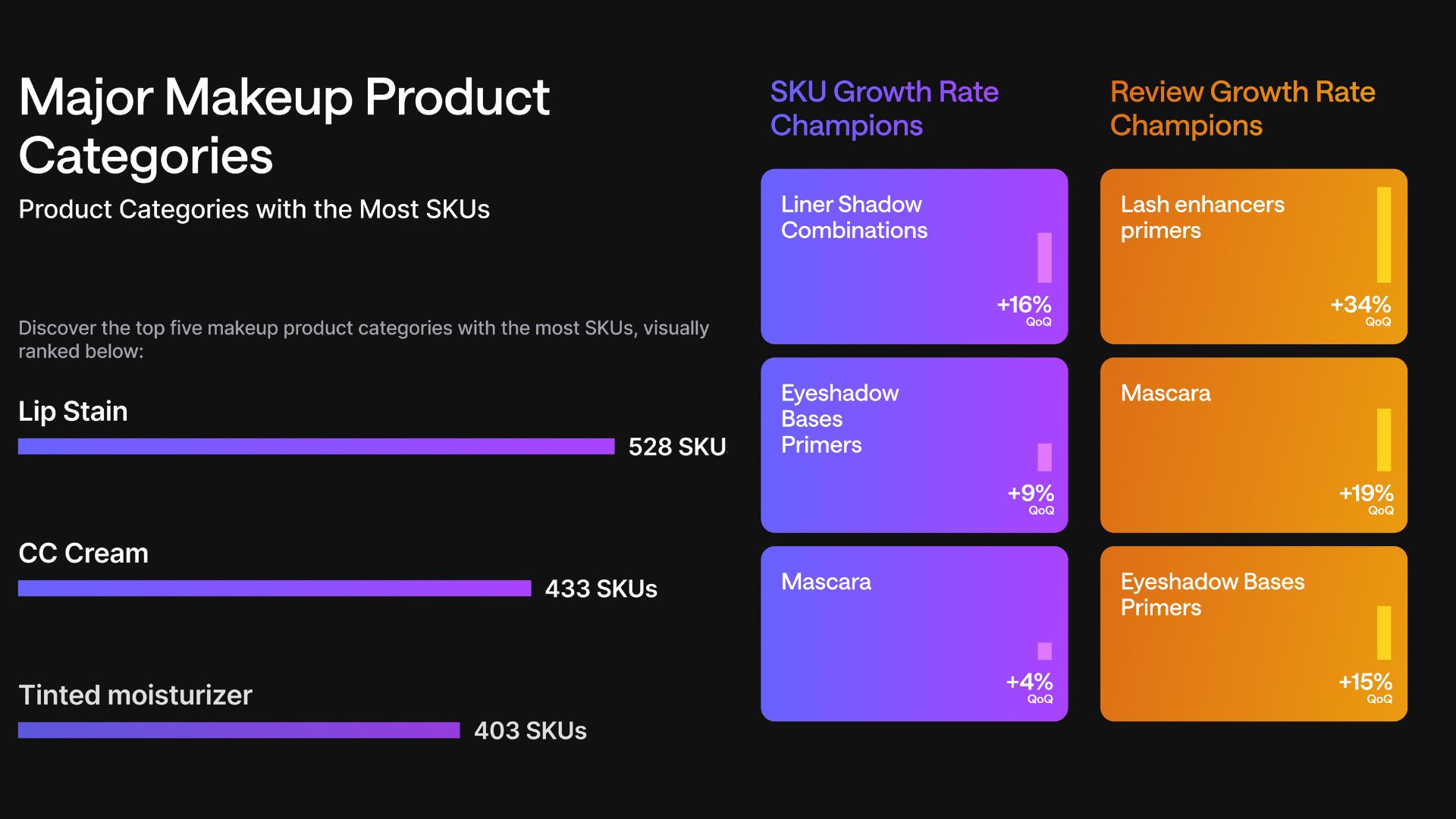 Major Makeup Product Categories

Product Categories with the Most SKUs

Discover the top five makeup product categories with the most SKUs, visually ranked below:

Lip Stain

528 SKU

CC Cream

433 SKUs

Tinted moisturizer

403 SKUs

SKU Growth Rate Champions

Liner Shadow Combinations

+16%
QoQ

Eyeshadow Bases Primers

+9%
QoQ

Mascara

+4%
QoQ

Review Growth Rate Champions

Lash enhancers primers

+34%
QoQ

Mascara

+19%
QoQ

Eyeshadow Bases Primers

+15%
QoQ